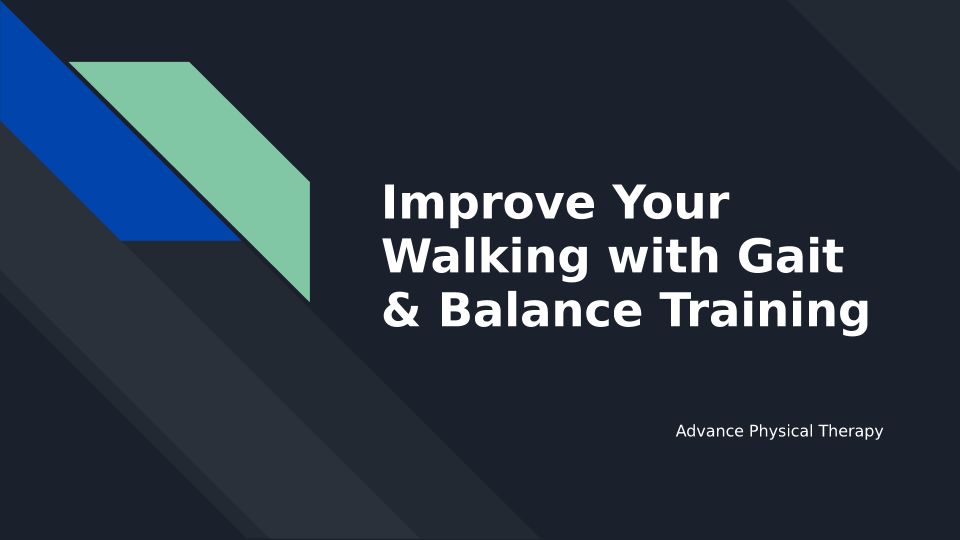 Improve Your Walking with Gait & Balance Training

Advance Physical Therapy